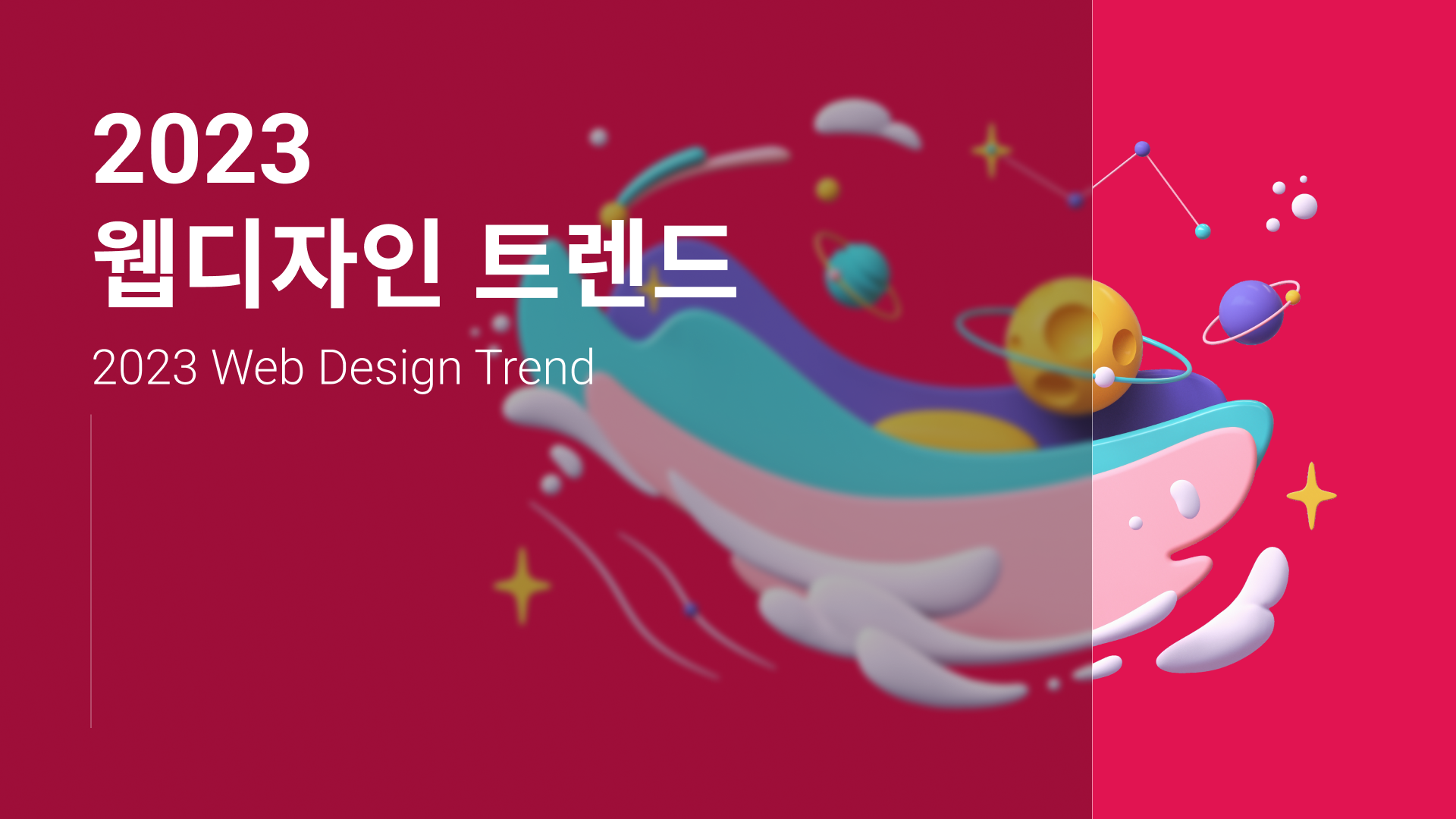 2023
웹디자인 트렌드
2023 Web Design Trend